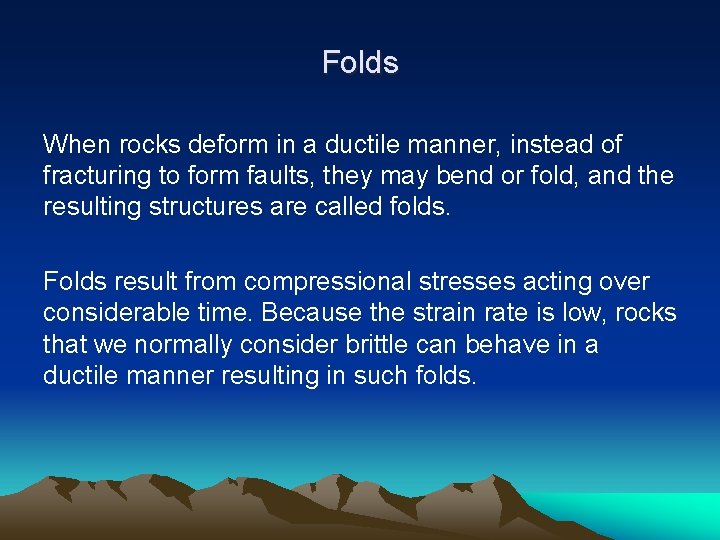 Folds

When rocks deform in a ductile manner, instead of fracturing to form faults, they may bend or fold, and the resulting structures are called folds.

Folds result from compressional stresses acting over considerable time. Because the strain rate is low, rocks that we normally consider brittle can behave in a ductile manner resulting in such folds.